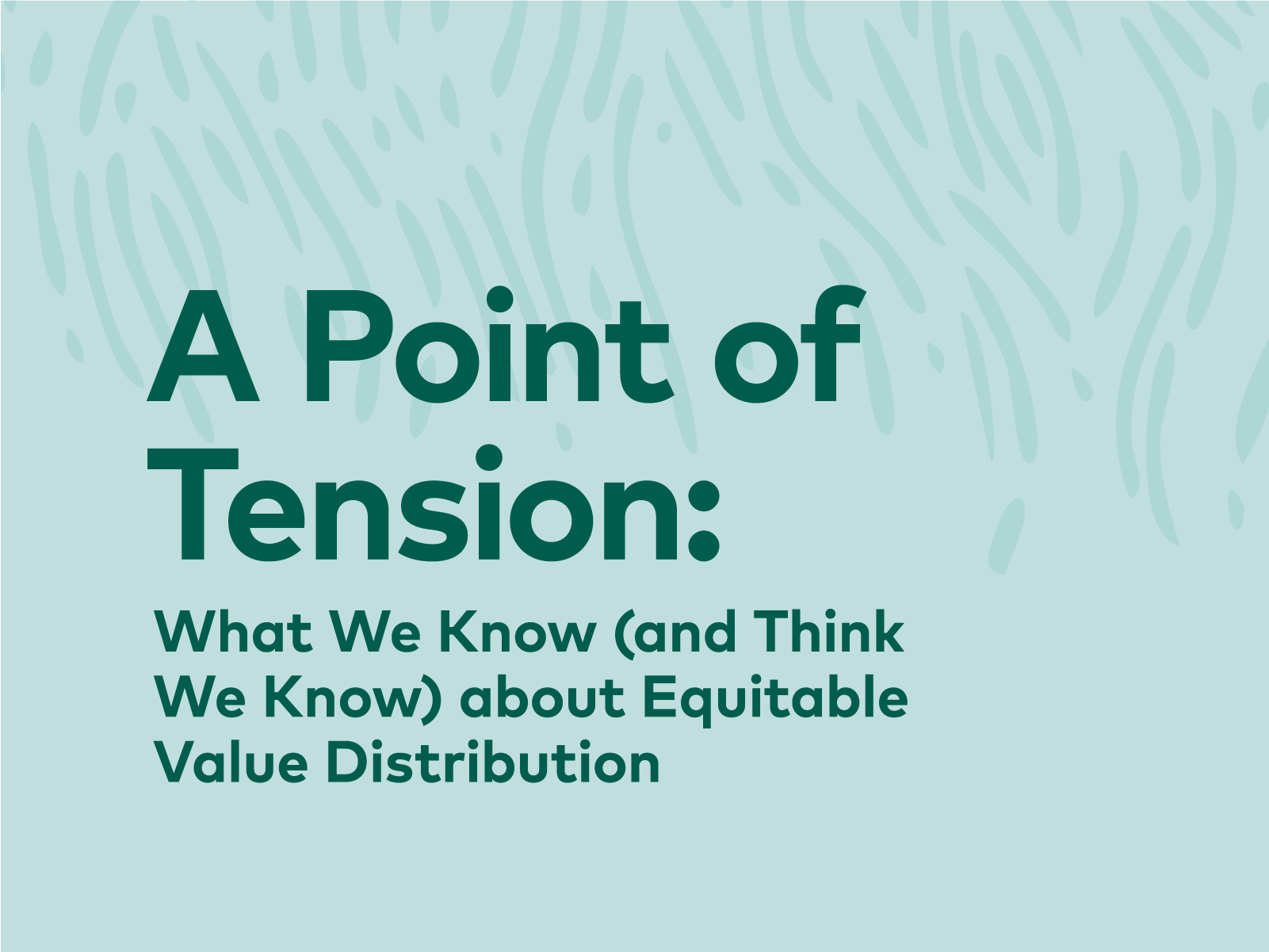 A Point of Tension:

What We Know (and Think We Know) about Equitable Value Distribution